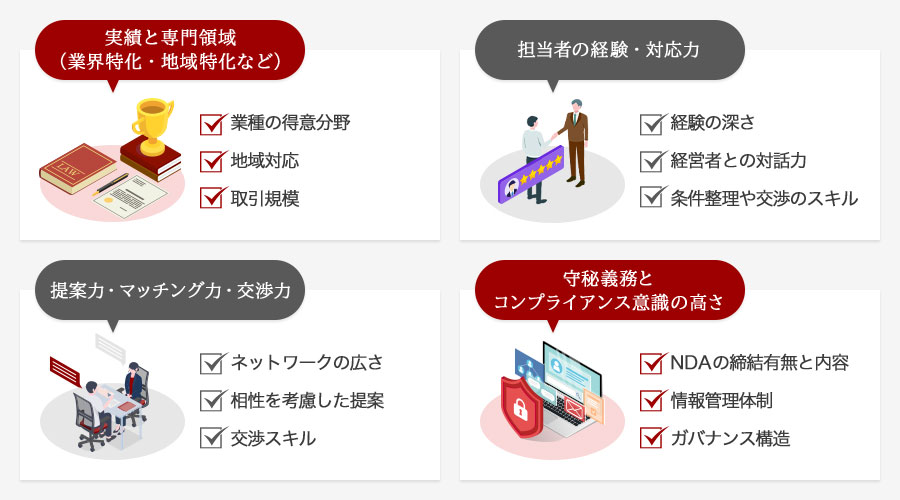 実績と専門領域
（業界特化・地域特化など）

LAW

業種の得意分野
地域対応
取引規模

担当者の経験・対応力

経験の深さ
経営者との対話力
条件整理や交渉のスキル

提案力・マッチング力・交渉力

ネットワークの広さ
相性を考慮した提案
交渉スキル

守秘義務と
コンプライアンス意識の高さ

NDAの締結有無と内容
情報管理体制
ガバナンス構造